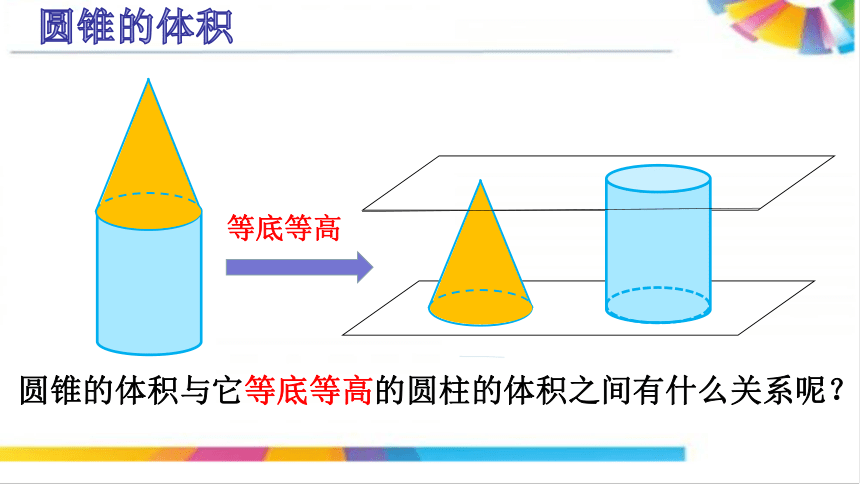 圆锥的体积

等底等高

圆锥的体积与它等底等高的圆柱的体积之间有什么关系呢？